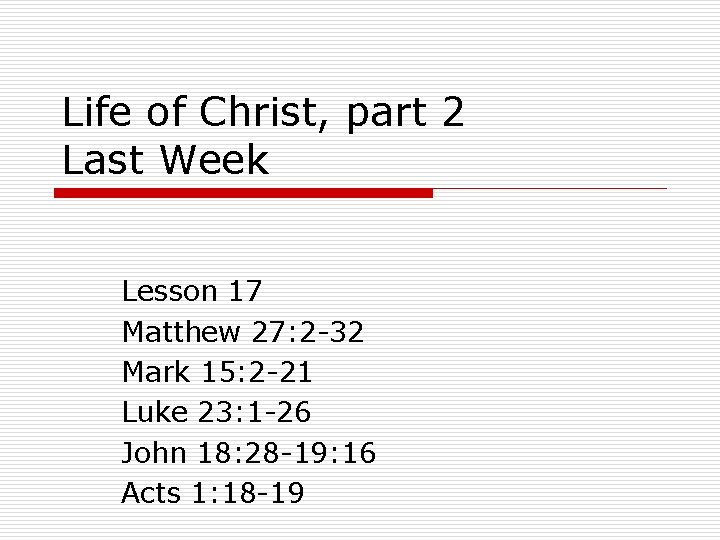 Life of Christ, part 2
Last Week

Lesson 17
Matthew 27:2-32
Mark 15:2-21
Luke 23:1-26
John 18:28-19:16
Acts 1:18-19